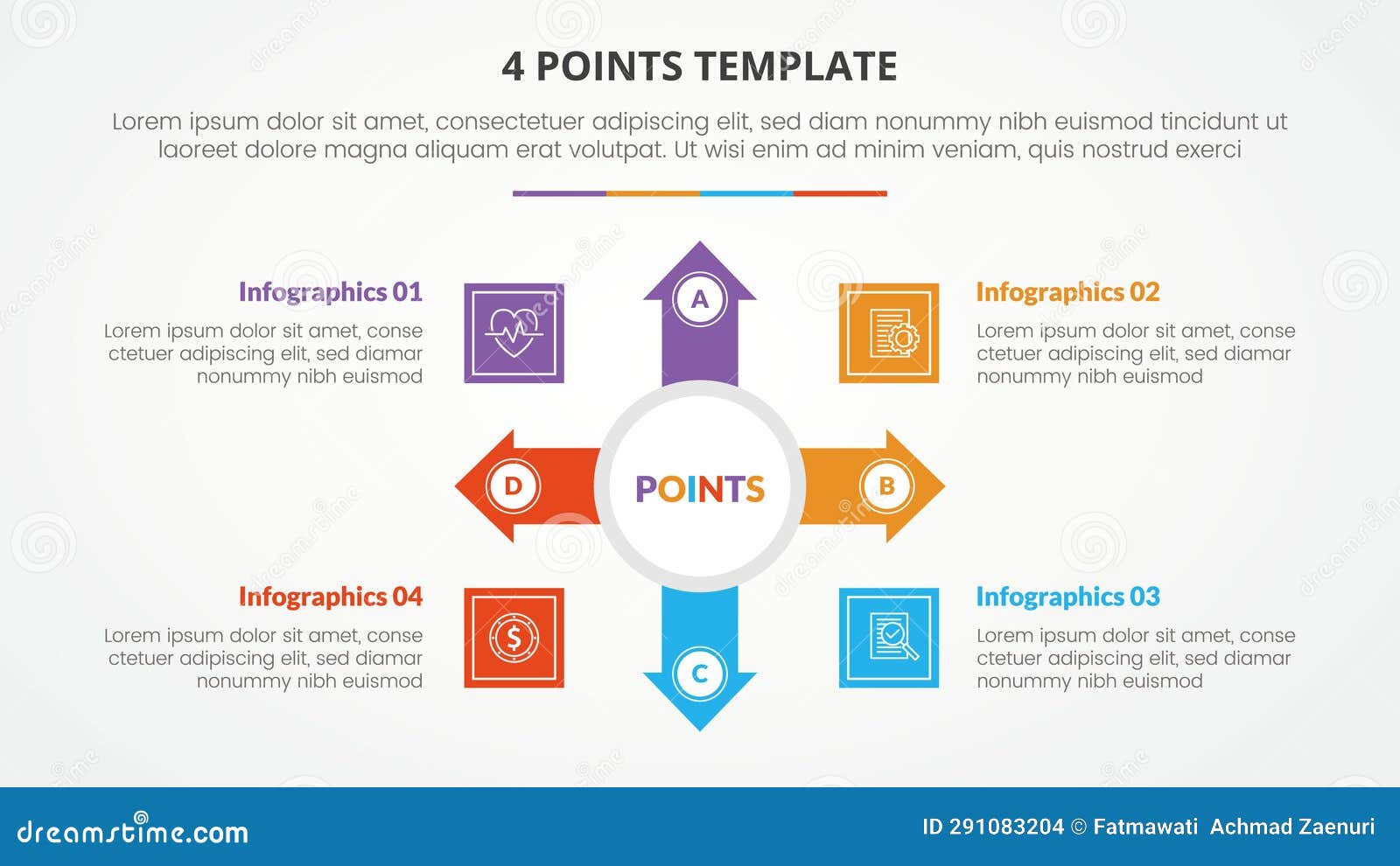 4 POINTS TEMPLATE

Lorem ipsum dolor sit amet, consectetuer adipiscing elit, sed diam nonummy nibh euismod tincidunt ut laoreet dolore magna aliquam erat volutpat. Ut wisi enim ad minim veniam, quis nostrud exerci

Infographics 01
Lorem ipsum dolor sit amet, conse ctetuer adipiscing elit, sed diamar nonummy nibh euismod

A

Infographics 02
Lorem ipsum dolor sit amet, conse ctetuer adipiscing elit, sed diamar nonummy nibh euismod

D

POINTS

B

Infographics 04
Lorem ipsum dolor sit amet, conse ctetuer adipiscing elit, sed diamar nonummy nibh euismod

C

Infographics 03
Lorem ipsum dolor sit amet, conse ctetuer adipiscing elit, sed diamar nonummy nibh euismod

dreamstime.com

ID 291083204 © Fatmawati Achmad Zaenuri